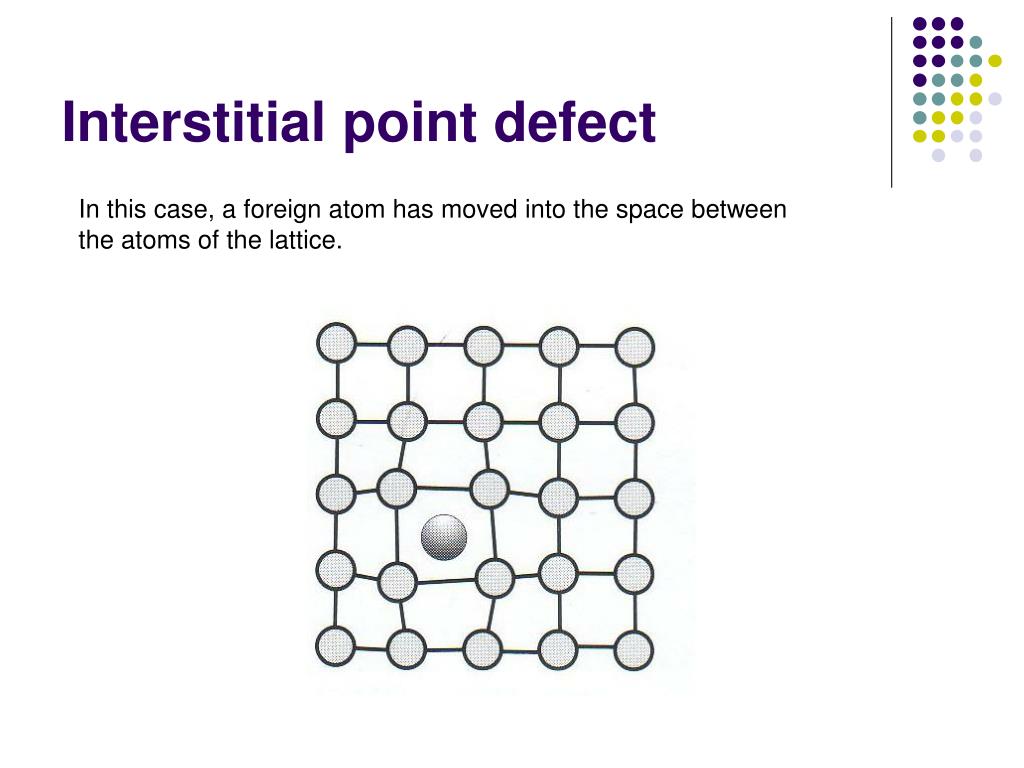 Interstitial point defect

In this case, a foreign atom has moved into the space between the atoms of the lattice.